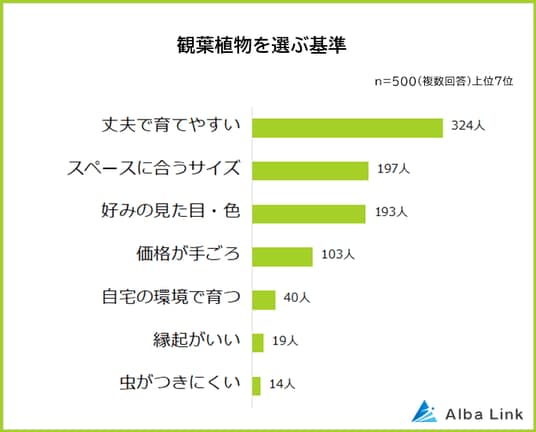 観葉植物を選ぶ基準

n=500（複数回答）上位7位

丈夫で育てやすい 324人

スペースに合うサイズ 197人

好みの見た目・色 193人

価格が手ごろ 103人

自宅の環境で育つ 40人

縁起がいい 19人

虫がつきにくい 14人

Alba Link